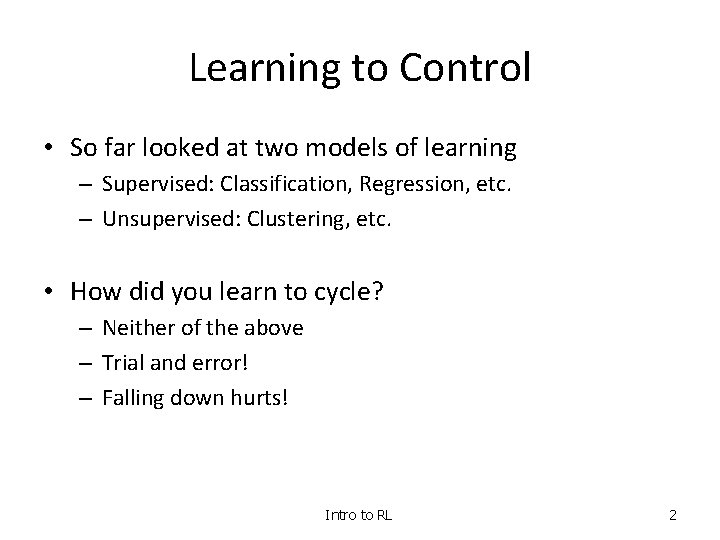 Learning to Control

• So far looked at two models of learning
  – Supervised: Classification, Regression, etc.
  – Unsupervised: Clustering, etc.

• How did you learn to cycle?
  – Neither of the above
  – Trial and error!
  – Falling down hurts!

Intro to RL

2